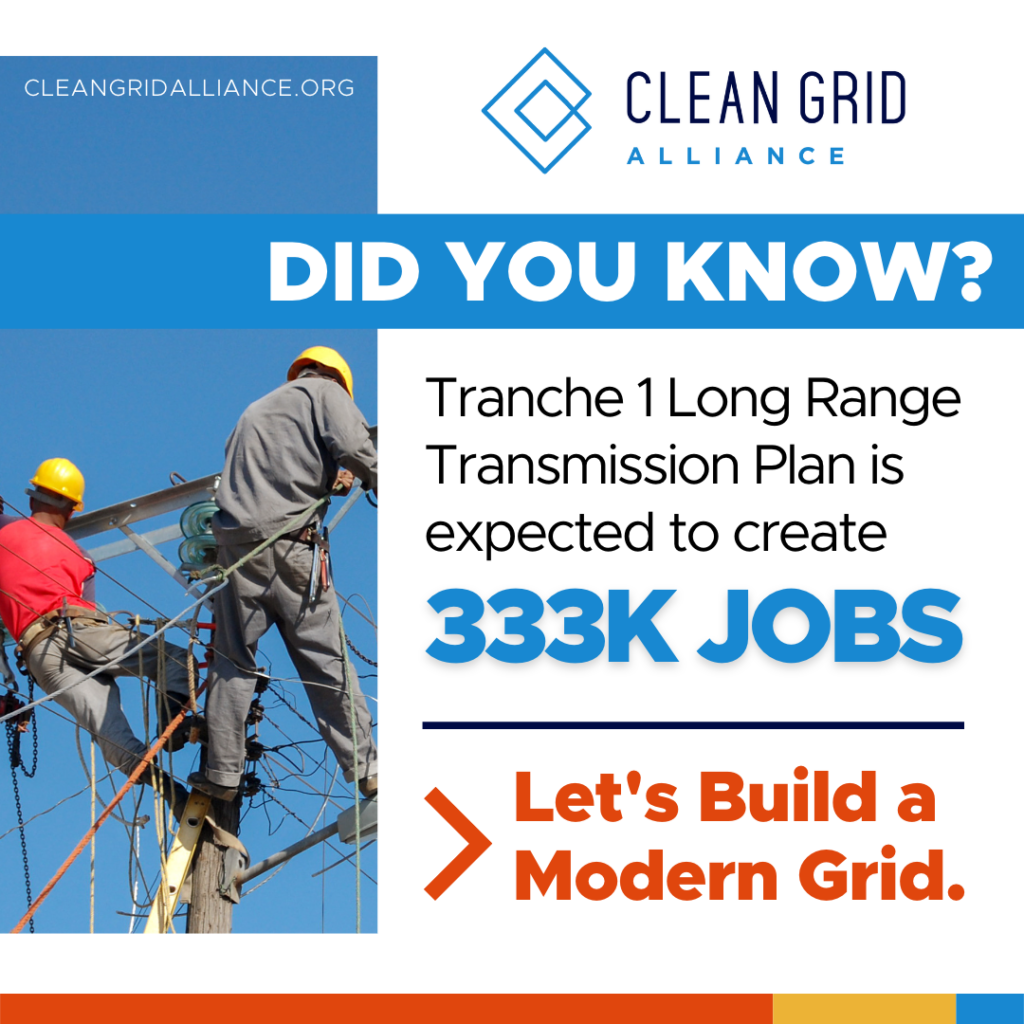 CLEANGRIDALLIANCE.ORG

CLEAN GRID
ALLIANCE

DID YOU KNOW?

Tranche 1 Long Range Transmission Plan is expected to create

333K JOBS

Let's Build a Modern Grid.